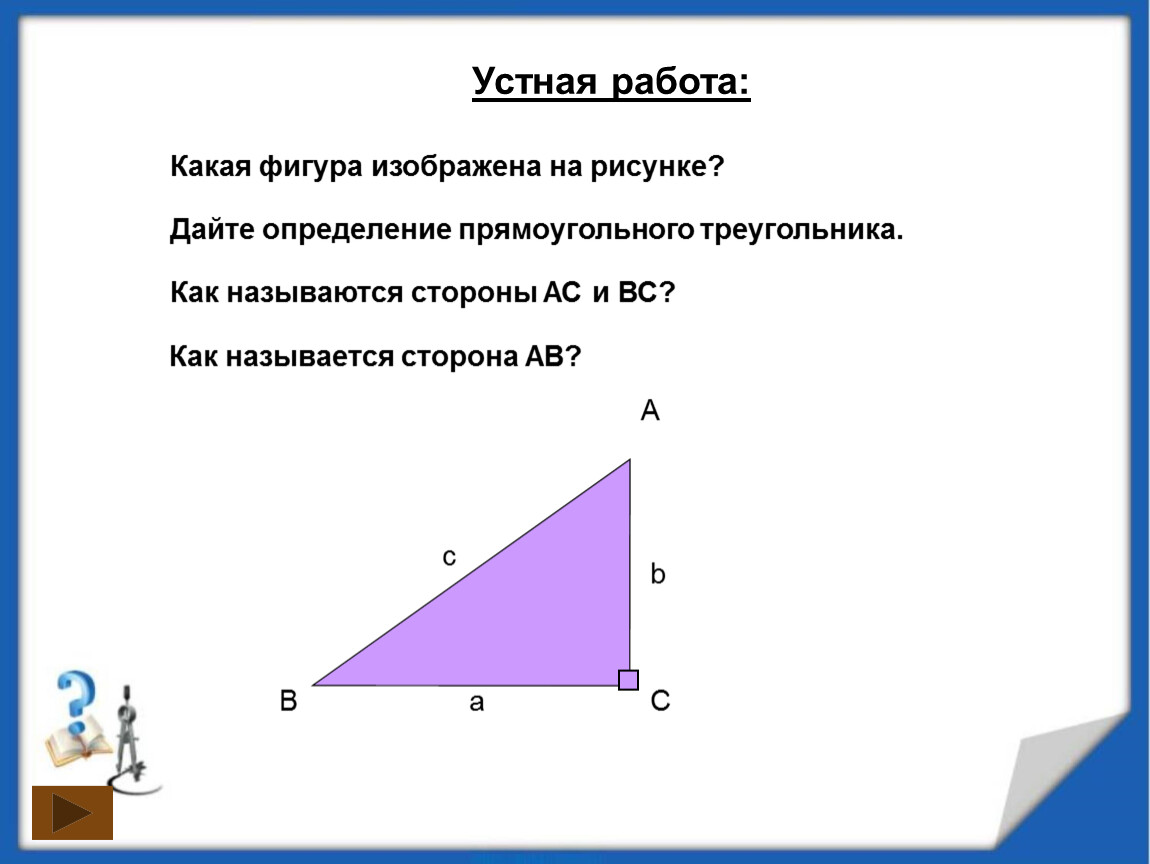 Устная работа:

Какая фигура изображена на рисунке?

Дайте определение прямоугольного треугольника.

Как называются стороны АС и ВС?

Как называется сторона АВ?

A

c

b

B

a

C